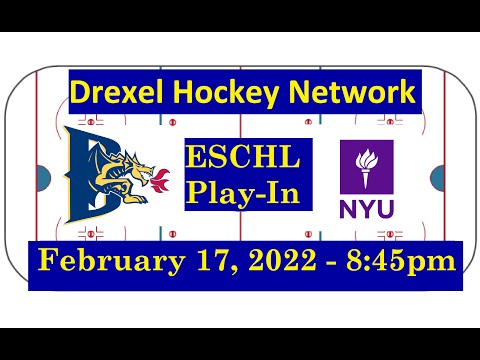 Drexel Hockey Network

ESCHL Play-In

NYU

February 17, 2022 - 8:45pm